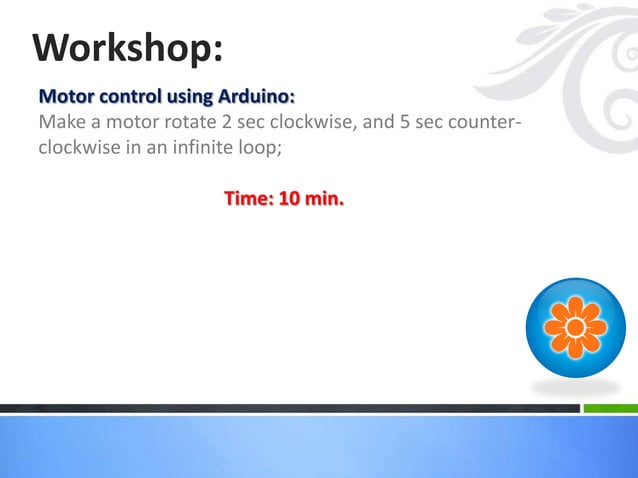 Workshop:

Motor control using Arduino:
Make a motor rotate 2 sec clockwise, and 5 sec counter-clockwise in an infinite loop;

Time: 10 min.